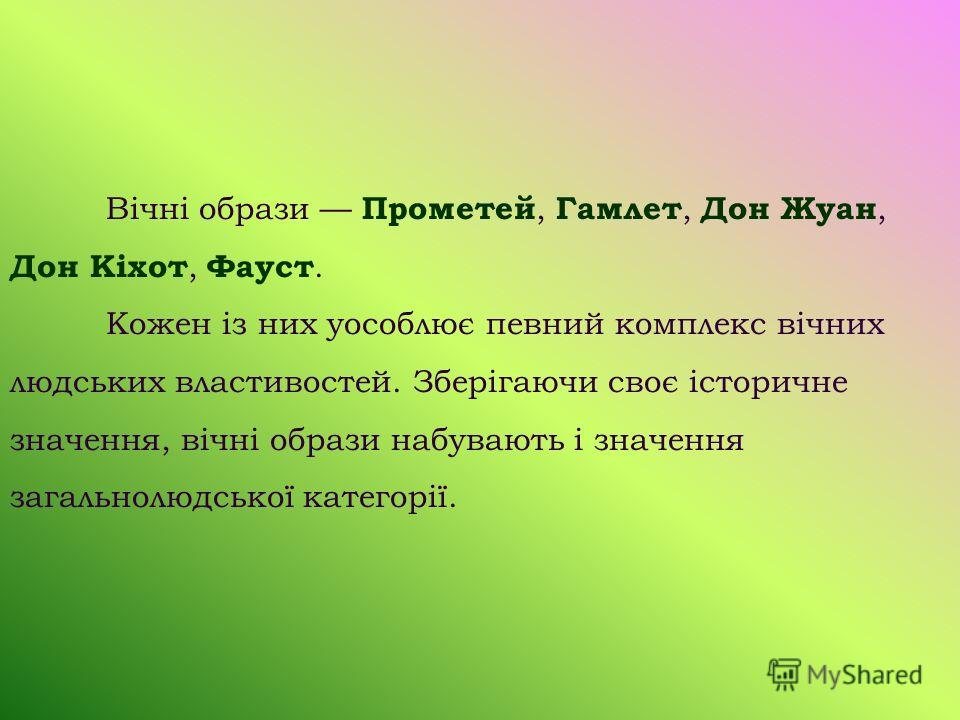 Вічні образи — Прометей, Гамлет, Дон Жуан, Дон Кіхот, Фауст.

Кожен із них уособлює певний комплекс вічних людських властивостей. Зберігаючи своє історичне значення, вічні образи набувають і значення загальнолюдської категорії.

MyShared